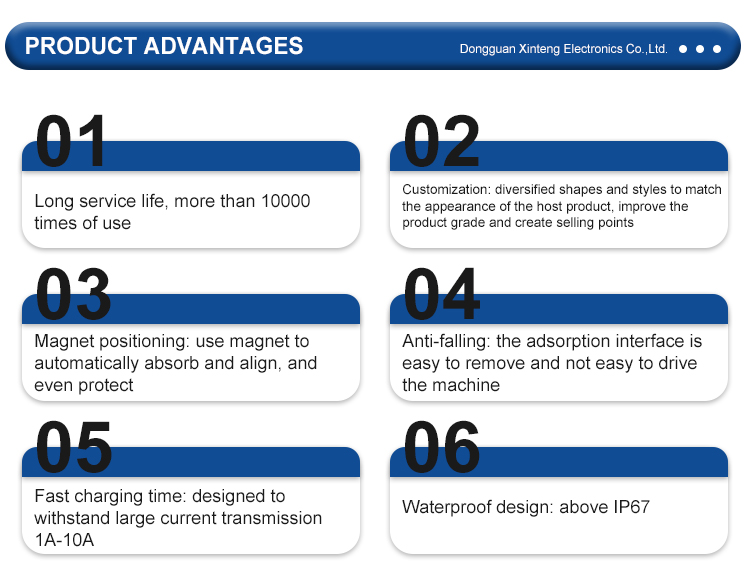 PRODUCT ADVANTAGES

Dongguan Xinteng Electronics Co.,Ltd.

01

Long service life, more than 10000 times of use

02

Customization: diversified shapes and styles to match the appearance of the host product, improve the product grade and create selling points

03

Magnet positioning: use magnet to automatically absorb and align, and even protect

04

Anti-falling: the adsorption interface is easy to remove and not easy to drive the machine

05

Fast charging time: designed to withstand large current transmission 1A-10A

06

Waterproof design: above IP67